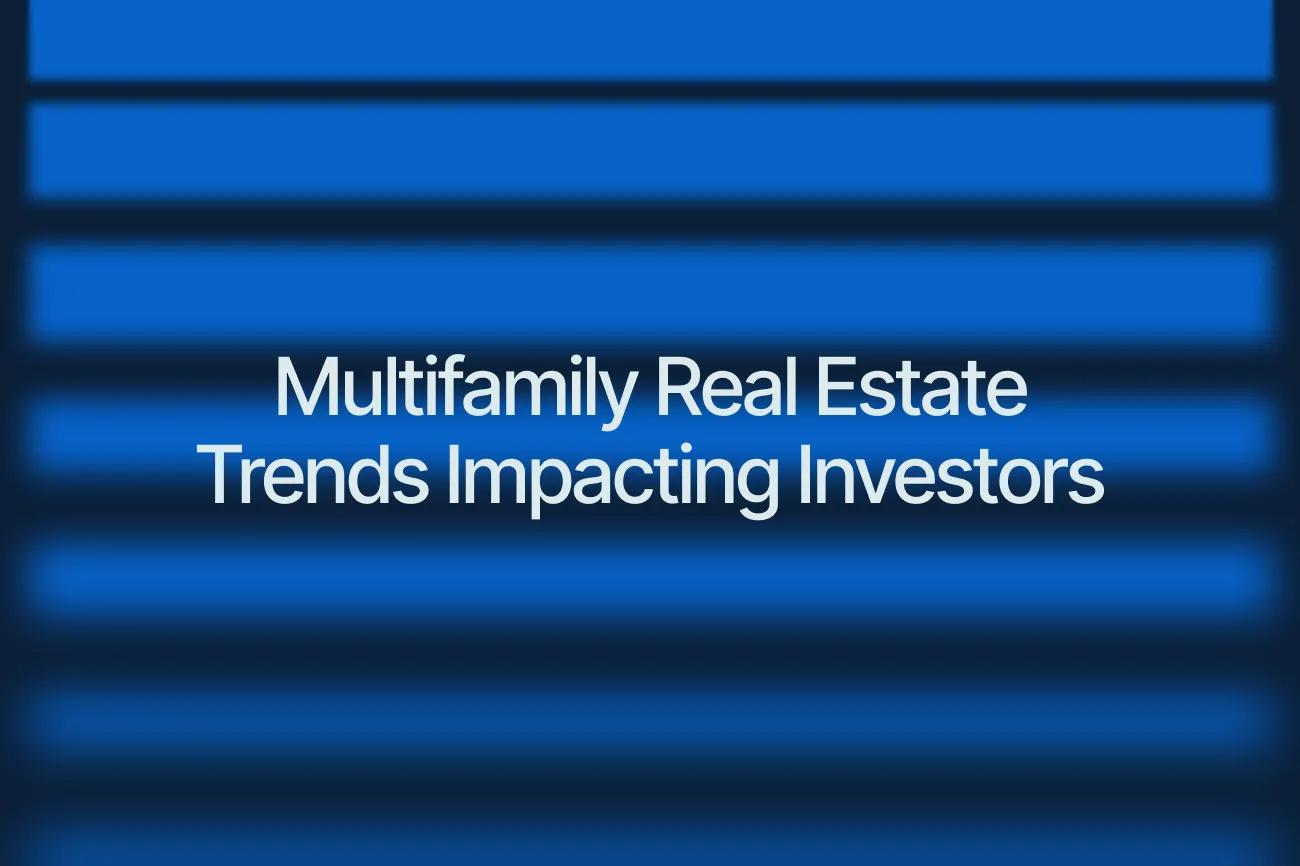 Multifamily Real Estate Trends Impacting Investors